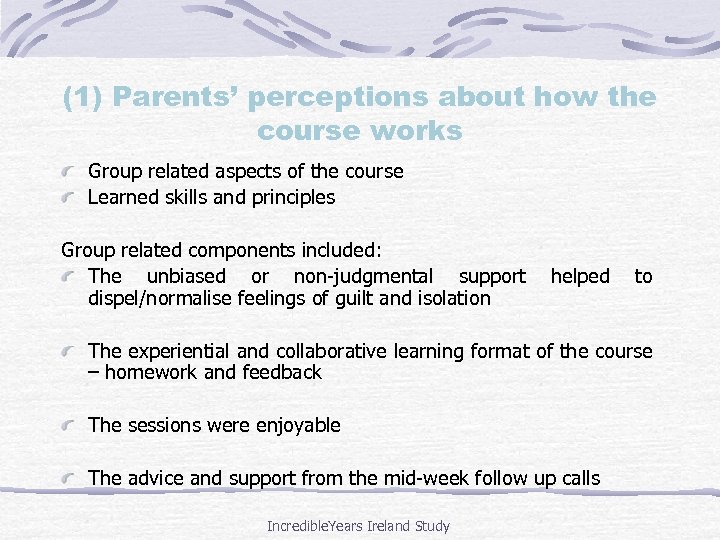 (1) Parents' perceptions about how the course works

Group related aspects of the course
Learned skills and principles

Group related components included:
The unbiased or non-judgmental support helped to dispel/normalise feelings of guilt and isolation

The experiential and collaborative learning format of the course – homework and feedback

The sessions were enjoyable

The advice and support from the mid-week follow up calls

IncredibleYears Ireland Study